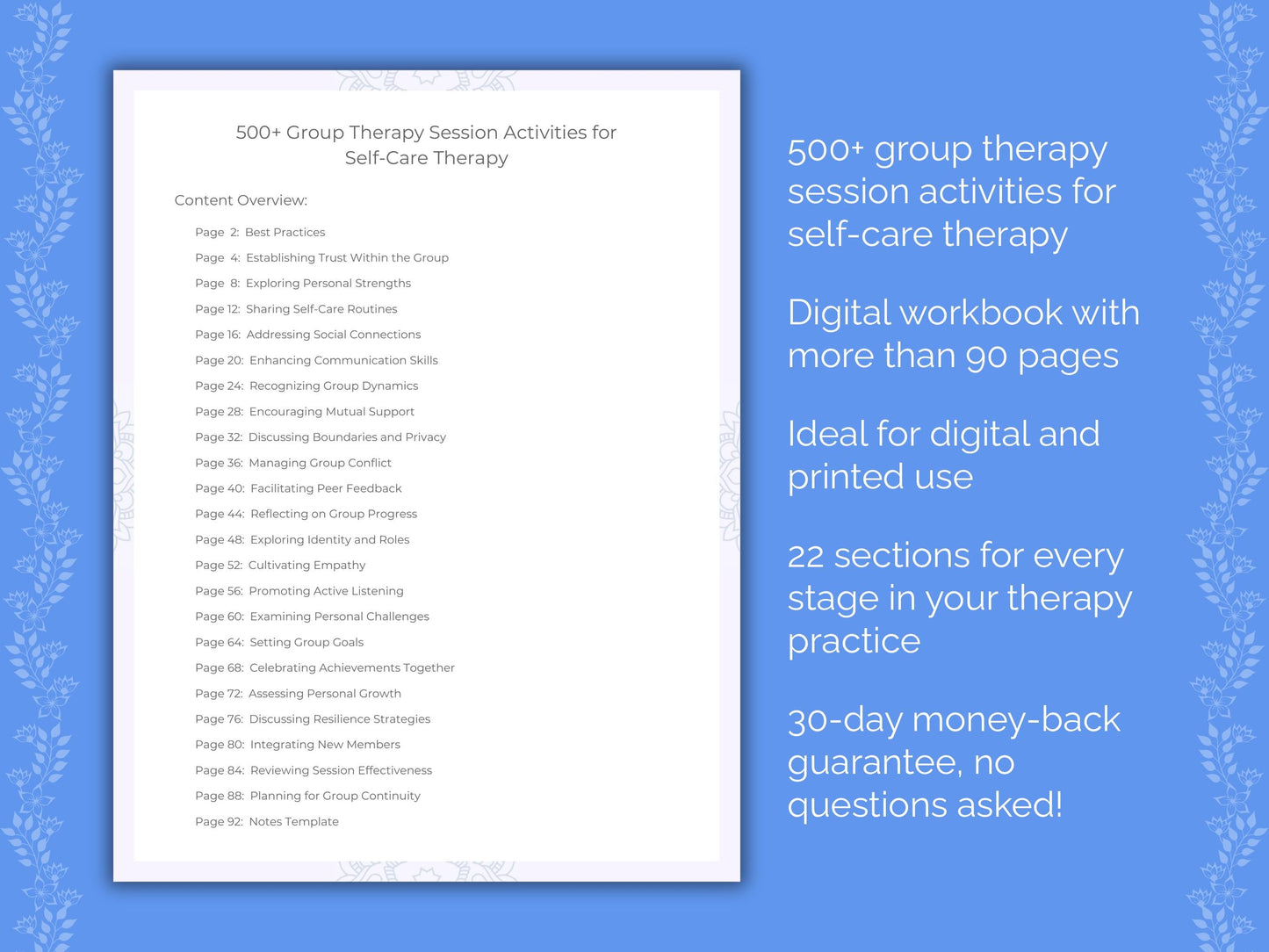 500+ Group Therapy Session Activities for Self-Care Therapy

Content Overview:

Page 2: Best Practices
Page 4: Establishing Trust Within the Group
Page 8: Exploring Personal Strengths
Page 12: Sharing Self-Care Routines
Page 16: Addressing Social Connections
Page 20: Enhancing Communication Skills
Page 24: Recognizing Group Dynamics
Page 28: Encouraging Mutual Support
Page 32: Discussing Boundaries and Privacy
Page 36: Managing Group Conflict
Page 40: Facilitating Peer Feedback
Page 44: Reflecting on Group Progress
Page 48: Exploring Identity and Roles
Page 52: Cultivating Empathy
Page 56: Promoting Active Listening
Page 60: Examining Personal Challenges
Page 64: Setting Group Goals
Page 68: Celebrating Achievements Together
Page 72: Assessing Personal Growth
Page 76: Discussing Resilience Strategies
Page 80: Integrating New Members
Page 84: Reviewing Session Effectiveness
Page 88: Planning for Group Continuity
Page 92: Notes Template

500+ group therapy session activities for self-care therapy

Digital workbook with more than 90 pages

Ideal for digital and printed use

22 sections for every stage in your therapy practice

30-day money-back guarantee, no questions asked!